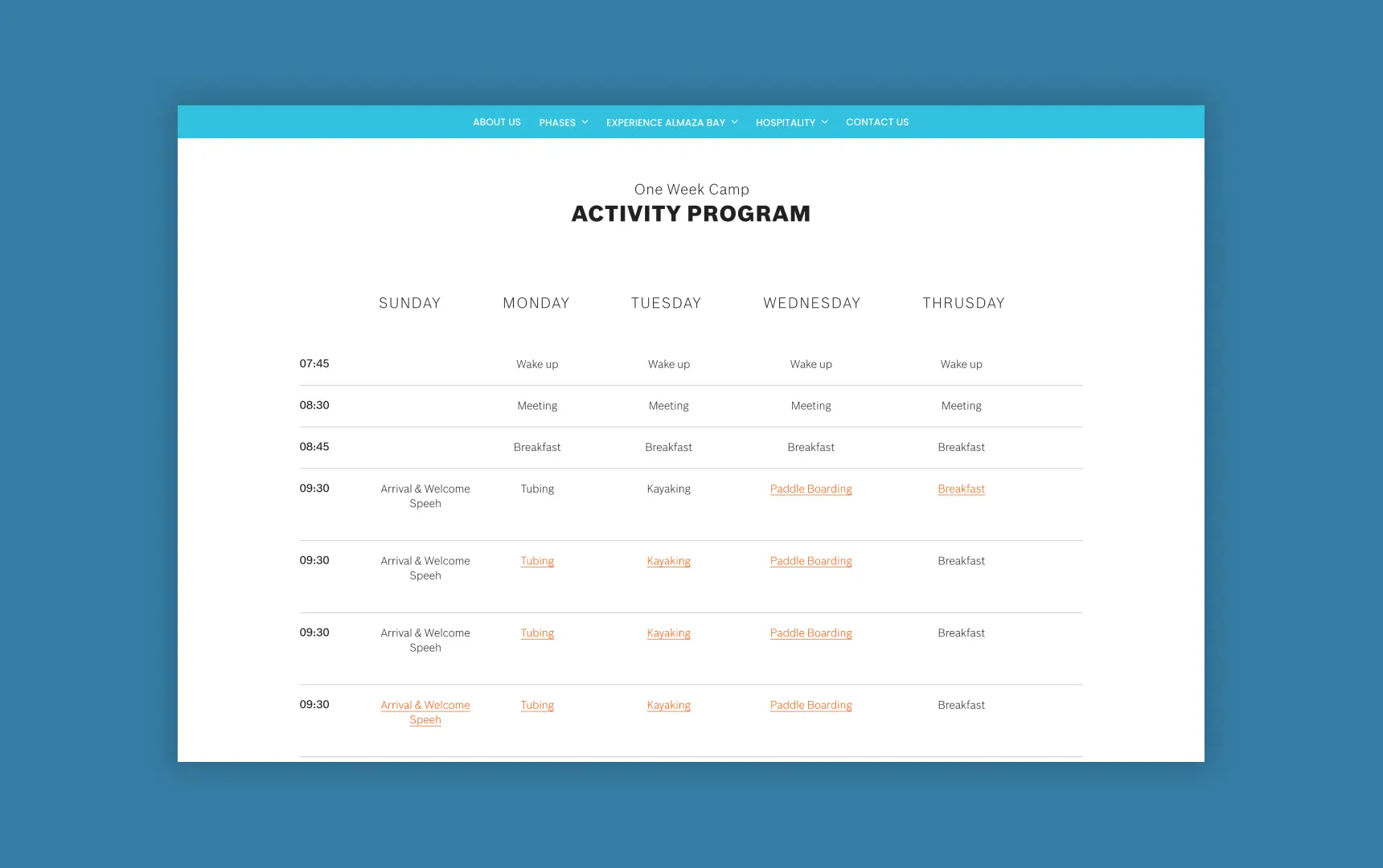 ABOUT US PHASES EXPERIENCE ALMAZA BAY HOSPITALITY CONTACT US

One Week Camp
ACTIVITY PROGRAM

| | SUNDAY | MONDAY | TUESDAY | WEDNESDAY | THRUSDAY |
|---|---|---|---|---|---|
| 07:45 | | Wake up | Wake up | Wake up | Wake up |
| 08:30 | | Meeting | Meeting | Meeting | Meeting |
| 08:45 | | Breakfast | Breakfast | Breakfast | Breakfast |
| 09:30 | Arrival & Welcome Speeh | Tubing | Kayaking | Paddle Boarding | Breakfast |
| 09:30 | Arrival & Welcome Speeh | Tubing | Kayaking | Paddle Boarding | Breakfast |
| 09:30 | Arrival & Welcome Speeh | Tubing | Kayaking | Paddle Boarding | Breakfast |
| 09:30 | Arrival & Welcome Speeh | Tubing | Kayaking | Paddle Boarding | Breakfast |